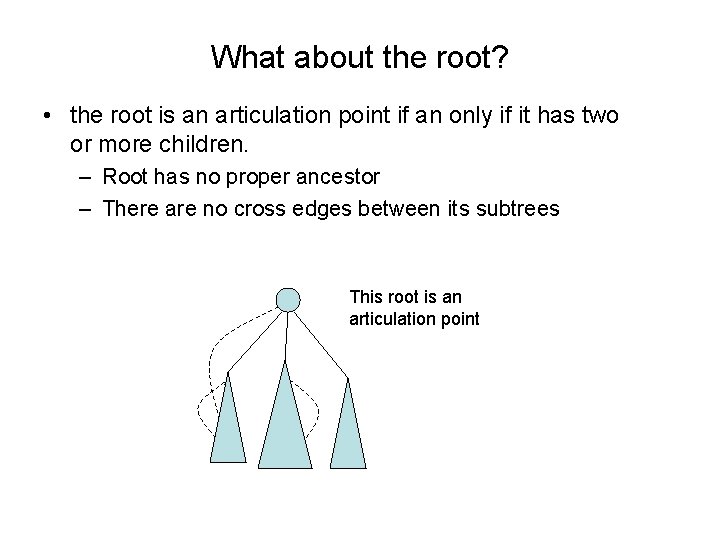 What about the root?

• the root is an articulation point if an only if it has two or more children.
  – Root has no proper ancestor
  – There are no cross edges between its subtrees

This root is an articulation point